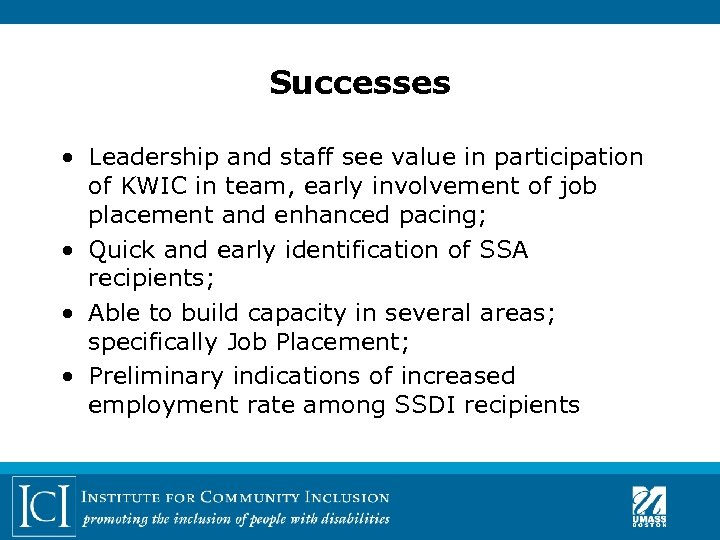 Successes

• Leadership and staff see value in participation of KWIC in team, early involvement of job placement and enhanced pacing;
• Quick and early identification of SSA recipients;
• Able to build capacity in several areas; specifically Job Placement;
• Preliminary indications of increased employment rate among SSDI recipients

ICI INSTITUTE FOR COMMUNITY INCLUSION
promoting the inclusion of people with disabilities

UMASS BOSTON